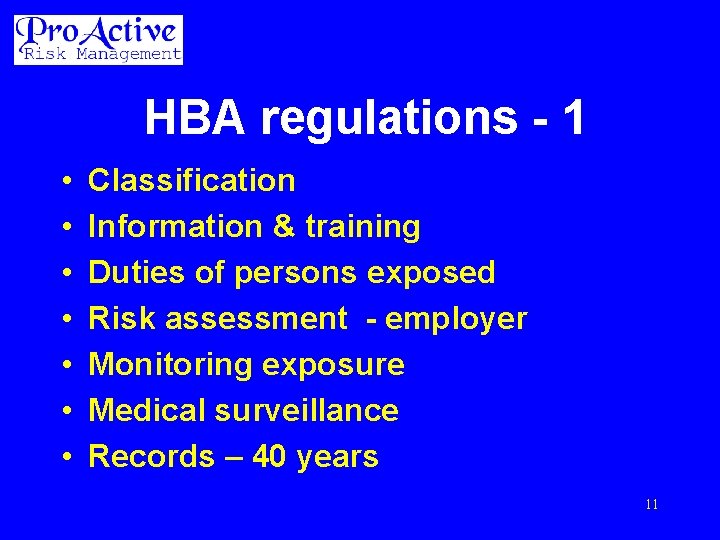 ProActive
Risk Management

HBA regulations - 1

• Classification
• Information & training
• Duties of persons exposed
• Risk assessment - employer
• Monitoring exposure
• Medical surveillance
• Records – 40 years

11